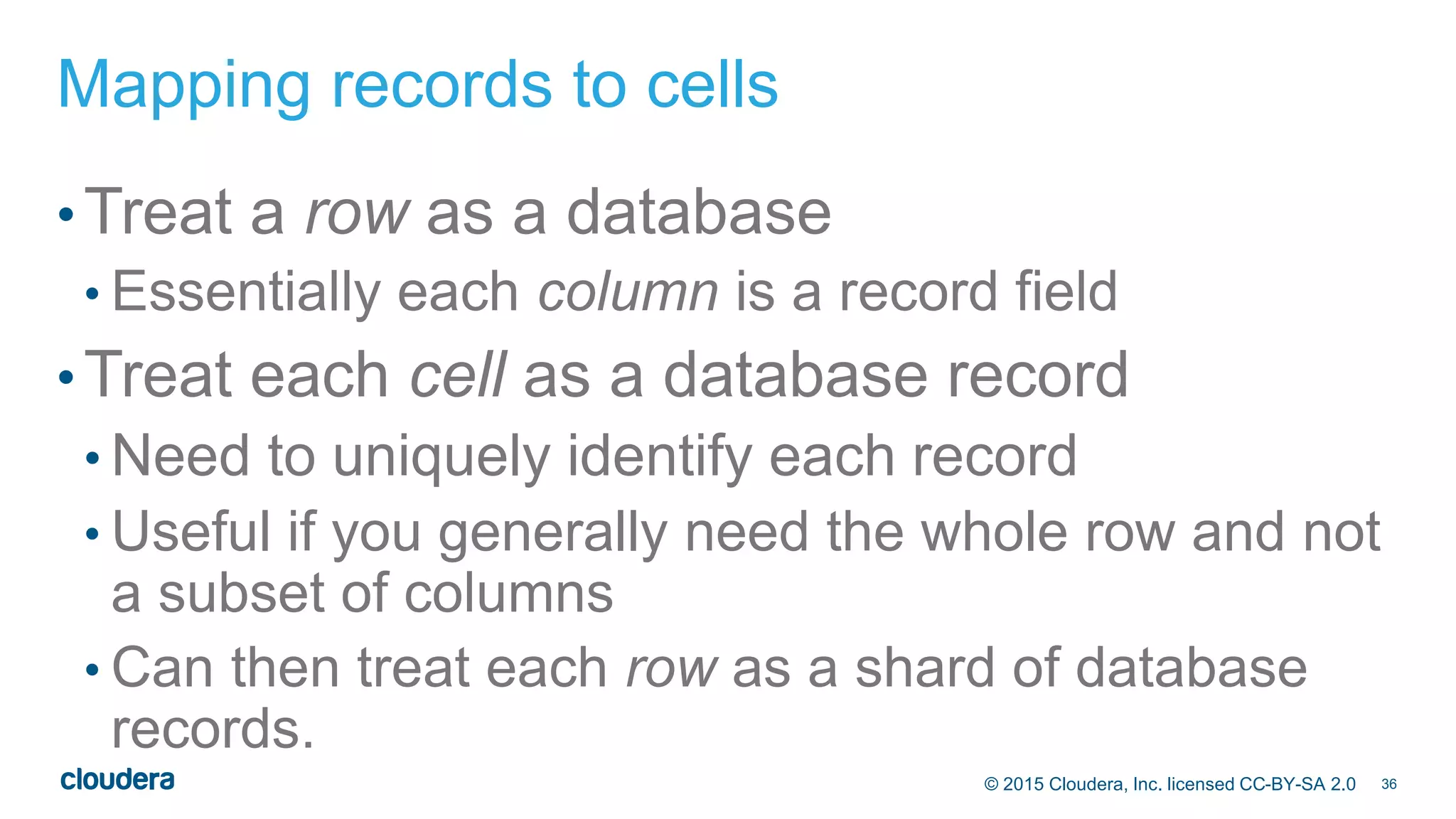 Mapping records to cells

• Treat a row as a database
  • Essentially each column is a record field
• Treat each cell as a database record
  • Need to uniquely identify each record
  • Useful if you generally need the whole row and not a subset of columns
  • Can then treat each row as a shard of database records.

cloudera

© 2015 Cloudera, Inc. licensed CC-BY-SA 2.0 36